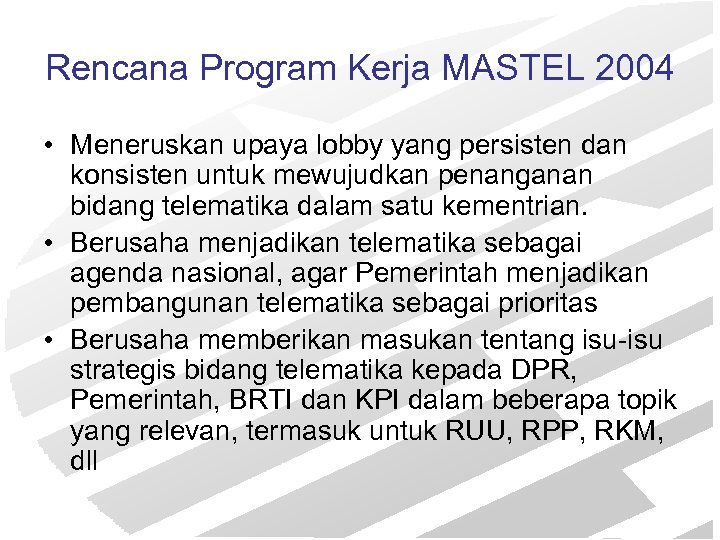 Rencana Program Kerja MASTEL 2004

• Meneruskan upaya lobby yang persisten dan konsisten untuk mewujudkan penanganan bidang telematika dalam satu kementrian.

• Berusaha menjadikan telematika sebagai agenda nasional, agar Pemerintah menjadikan pembangunan telematika sebagai prioritas

• Berusaha memberikan masukan tentang isu-isu strategis bidang telematika kepada DPR, Pemerintah, BRTI dan KPI dalam beberapa topik yang relevan, termasuk untuk RUU, RPP, RKM, dll